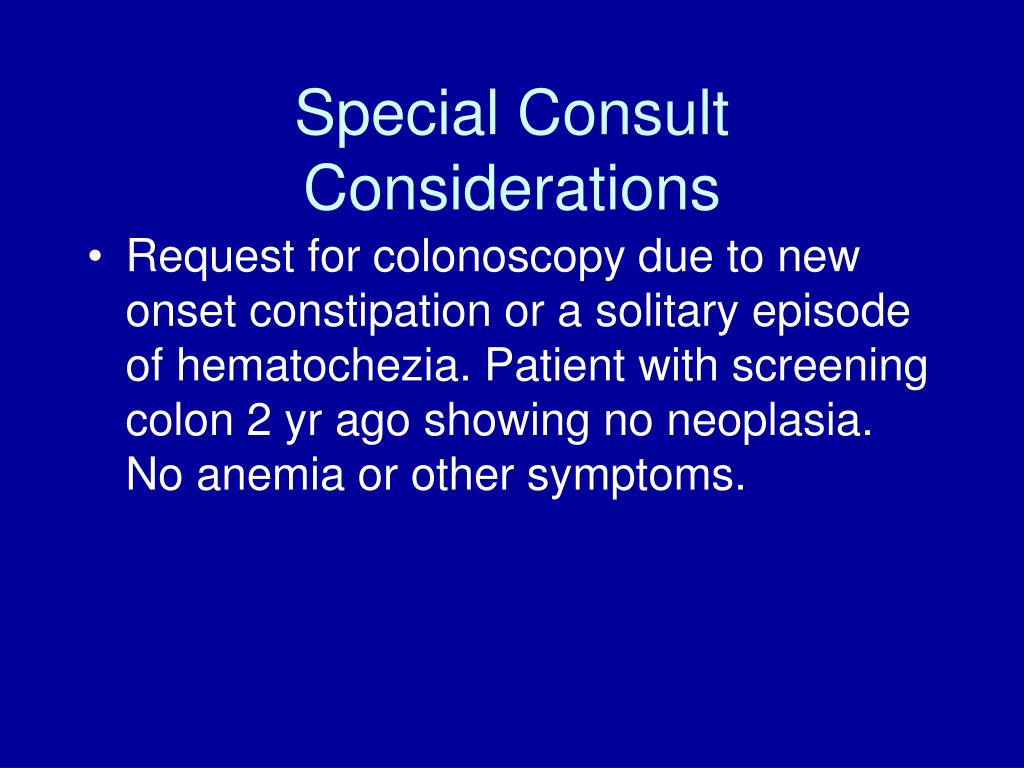 Special Consult Considerations

• Request for colonoscopy due to new onset constipation or a solitary episode of hematochezia. Patient with screening colon 2 yr ago showing no neoplasia. No anemia or other symptoms.